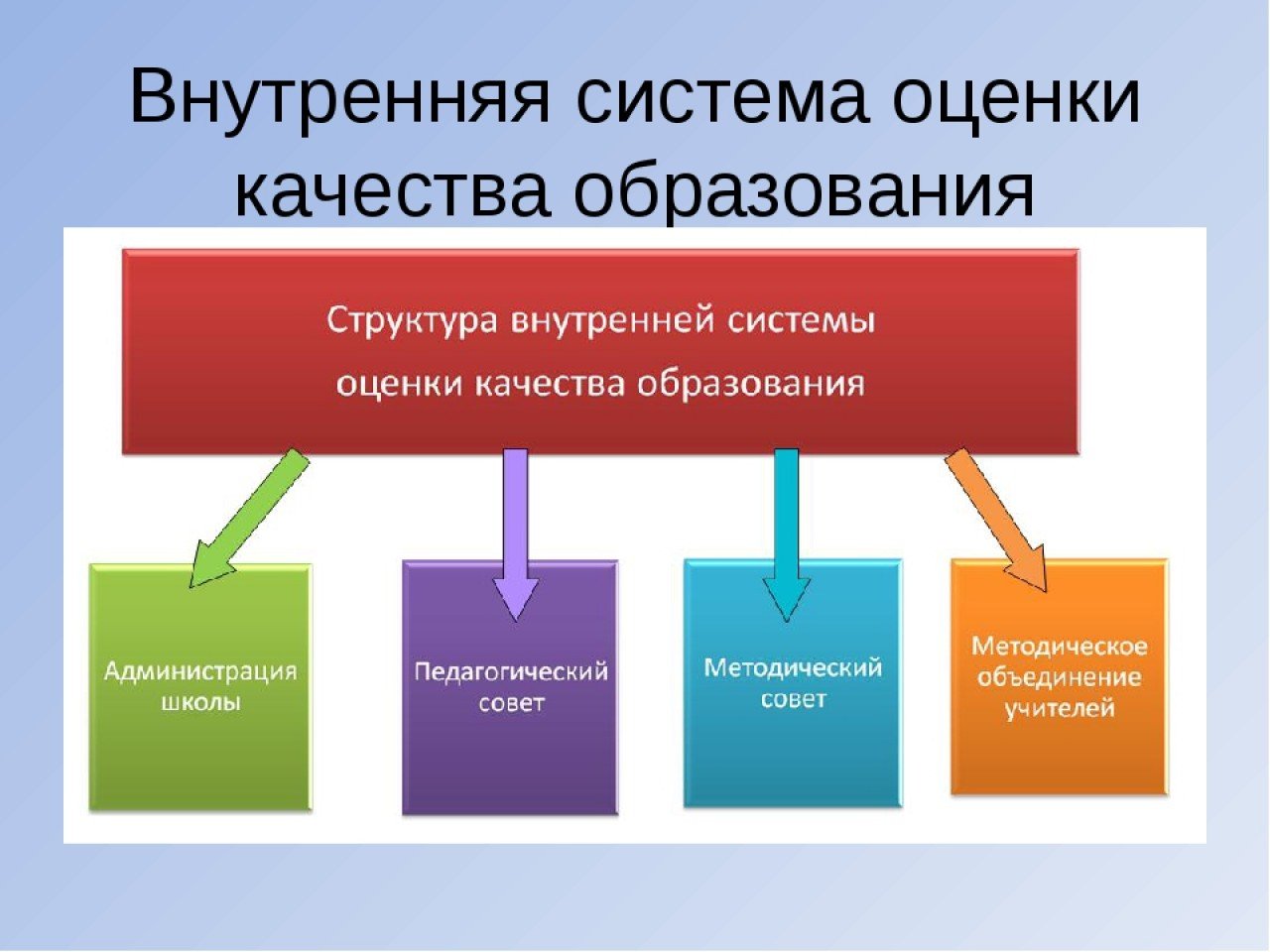 Внутренняя система оценки качества образования

Структура внутренней системы оценки качества образования

Администрация школы

Педагогический совет

Методический совет

Методическое объединение учителей